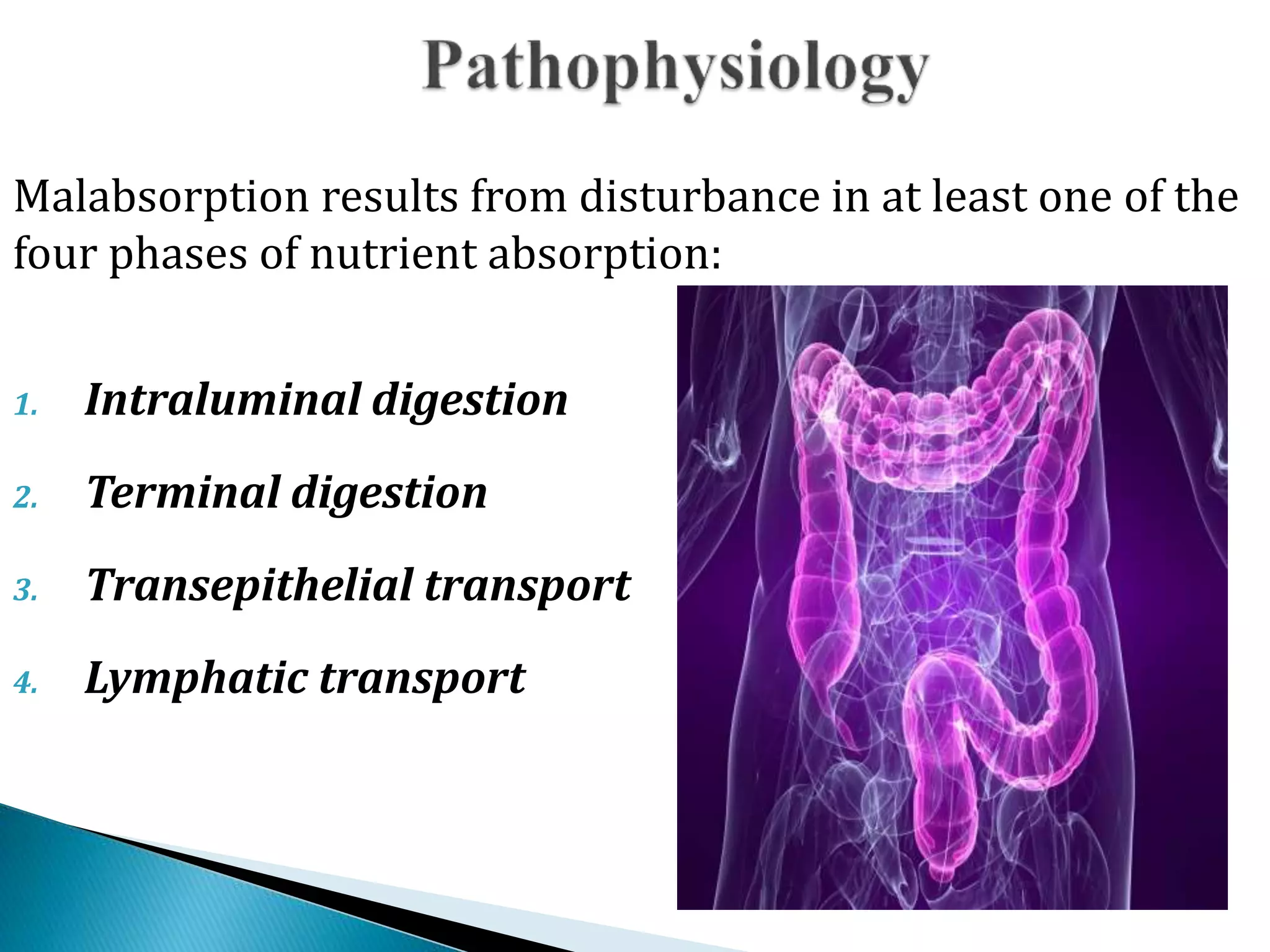 Pathophysiology

Malabsorption results from disturbance in at least one of the four phases of nutrient absorption:

1. Intraluminal digestion
2. Terminal digestion
3. Transepithelial transport
4. Lymphatic transport